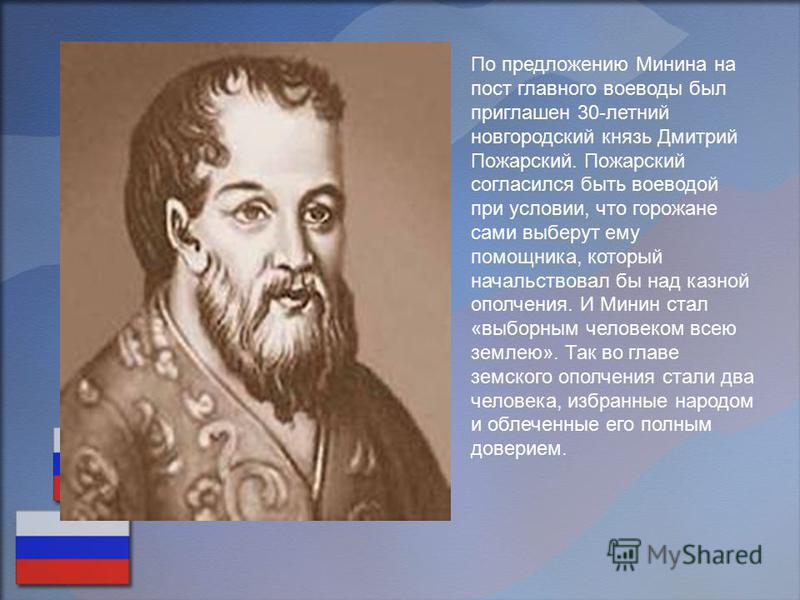 По предложению Минина на пост главного воеводы был приглашен 30-летний новгородский князь Дмитрий Пожарский. Пожарский согласился быть воеводой при условии, что горожане сами выберут ему помощника, который начальствовал бы над казной ополчения. И Минин стал «выборным человеком всею землею». Так во главе земского ополчения стали два человека, избранные народом и облеченные его полным доверием.

MyShared